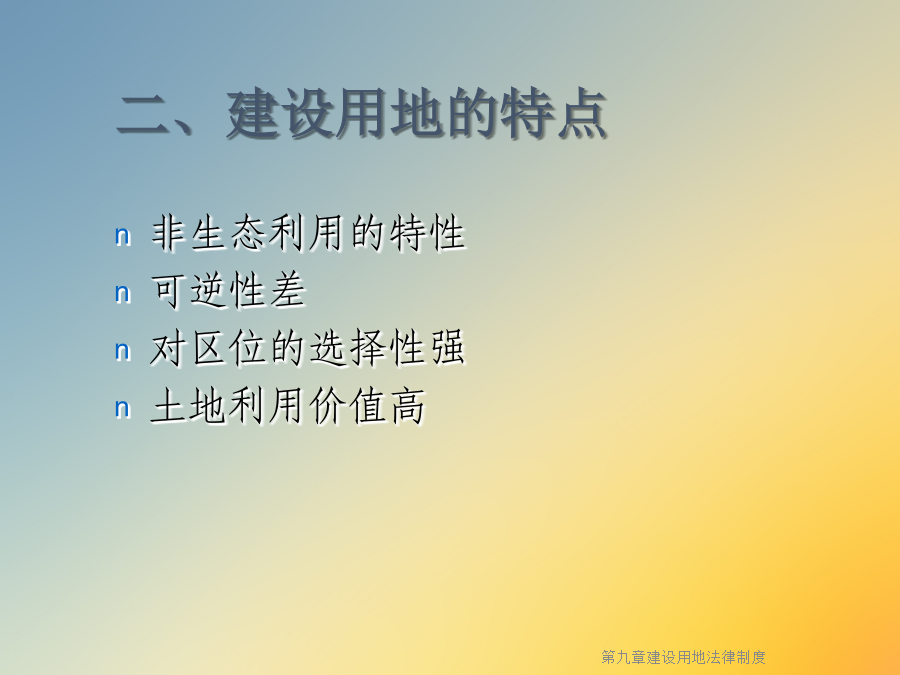 二、建设用地的特点

n 非生态利用的特性
n 可逆性差
n 对区位的选择性强
n 土地利用价值高

第九章建设用地法律制度